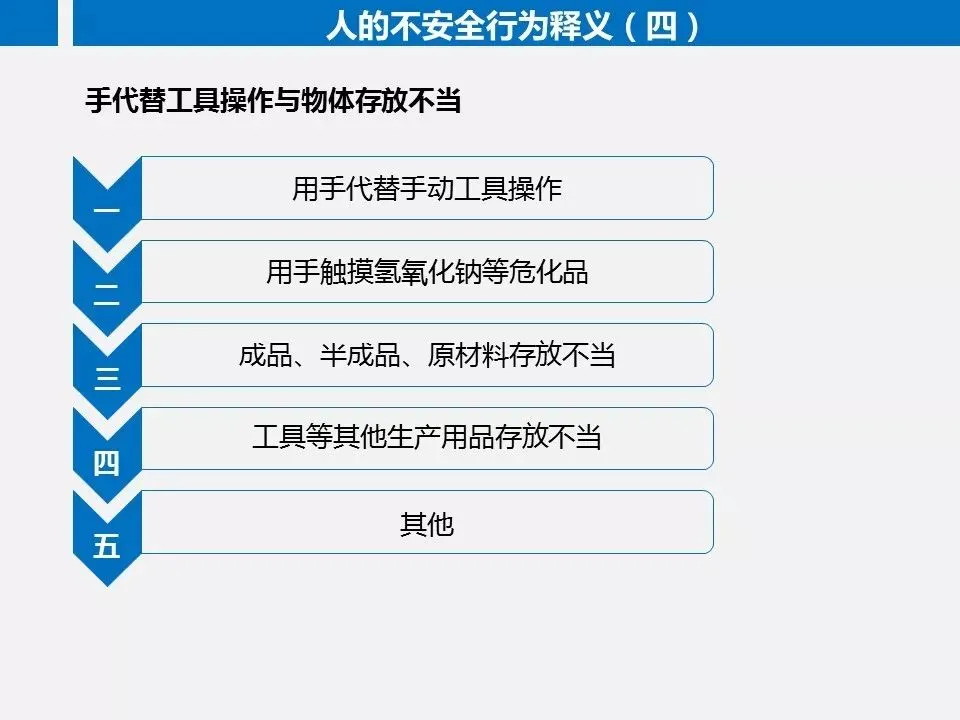 人的不安全行为释义（四）

手代替工具操作与物体存放不当

一
用手代替手动工具操作

二
用手触摸氢氧化钠等危化品

三
成品、半成品、原材料存放不当

四
工具等其他生产用品存放不当

五
其他